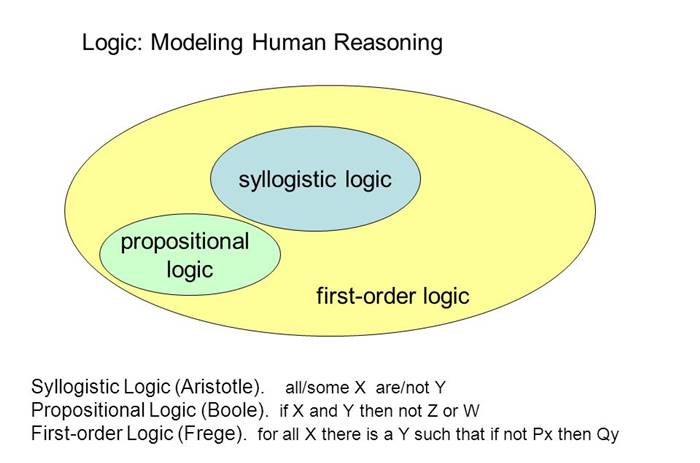 Logic: Modeling Human Reasoning

syllogistic logic

propositional logic

first-order logic

Syllogistic Logic (Aristotle). all/some X are/not Y
Propositional Logic (Boole). if X and Y then not Z or W
First-order Logic (Frege). for all X there is a Y such that if not Px then Qy